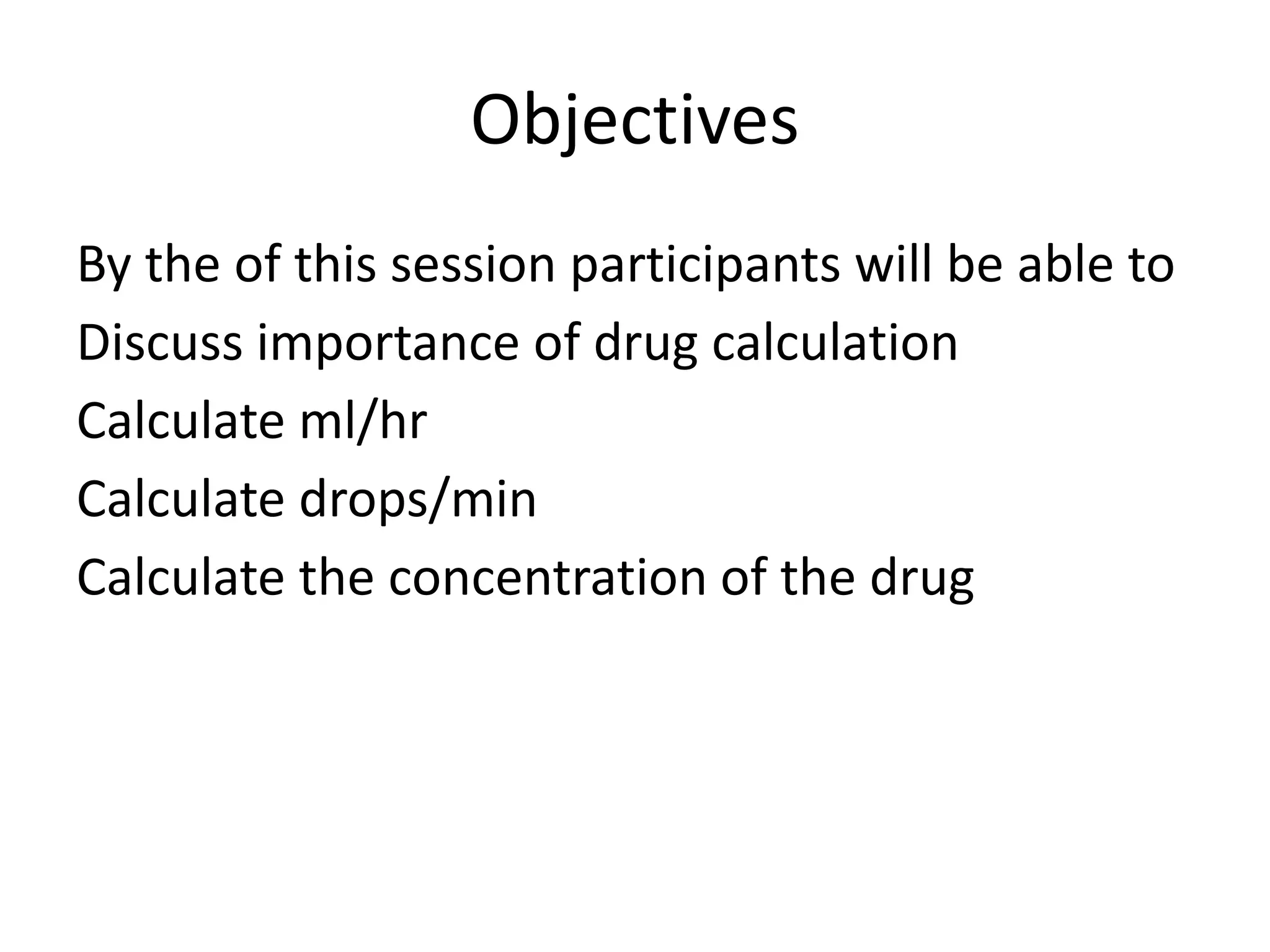 Objectives

By the of this session participants will be able to

Discuss importance of drug calculation

Calculate ml/hr

Calculate drops/min

Calculate the concentration of the drug